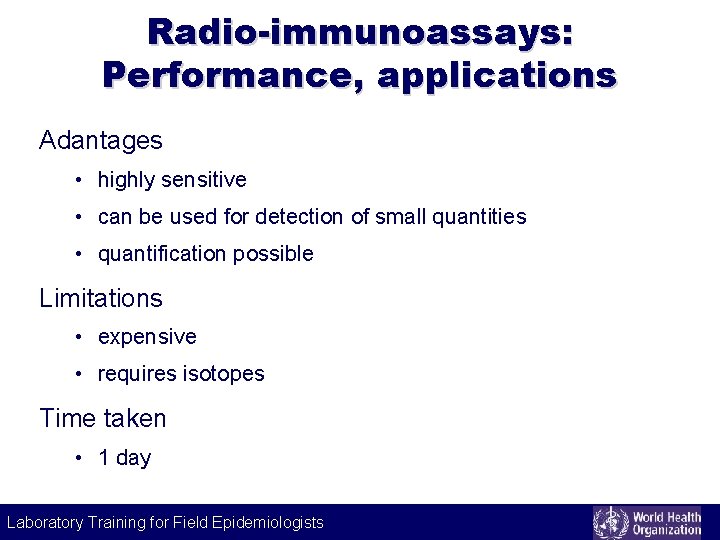 Radio-immunoassays: Performance, applications

Adantages

• highly sensitive
• can be used for detection of small quantities
• quantification possible

Limitations

• expensive
• requires isotopes

Time taken

• 1 day

Laboratory Training for Field Epidemiologists

World Health Organization